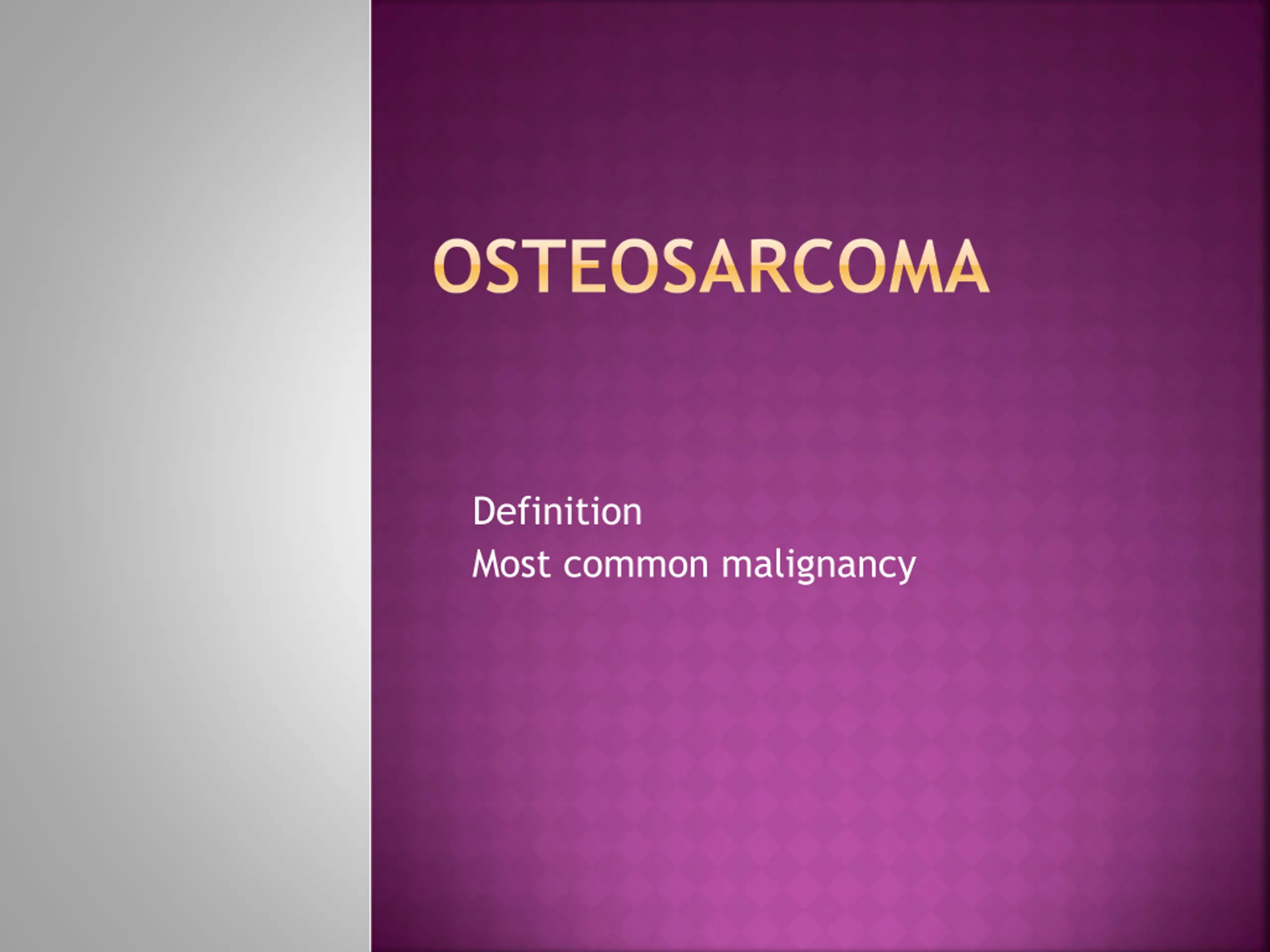 OSTEOSARCOMA

Definition
Most common malignancy